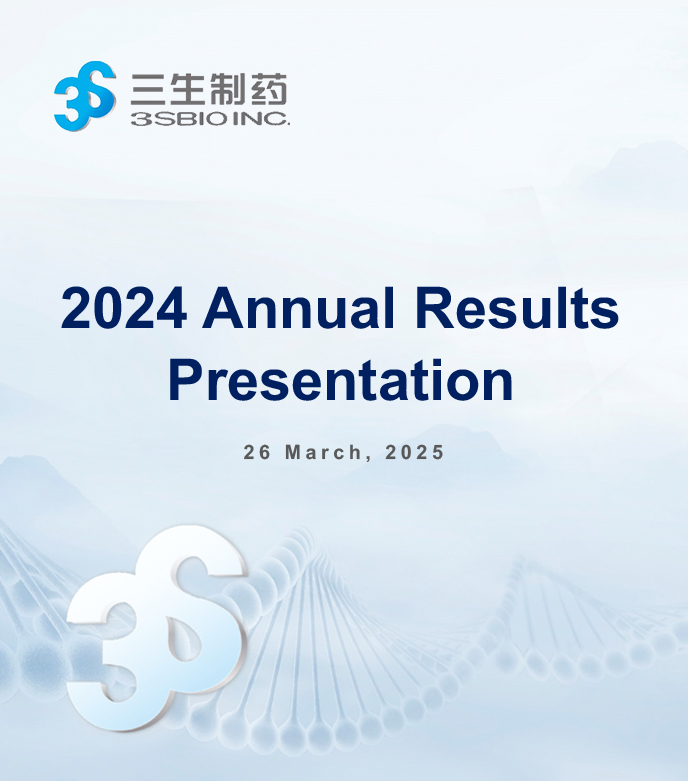 3S 三生制药
3SBIO INC.

2024 Annual Results Presentation

26 March, 2025

3S